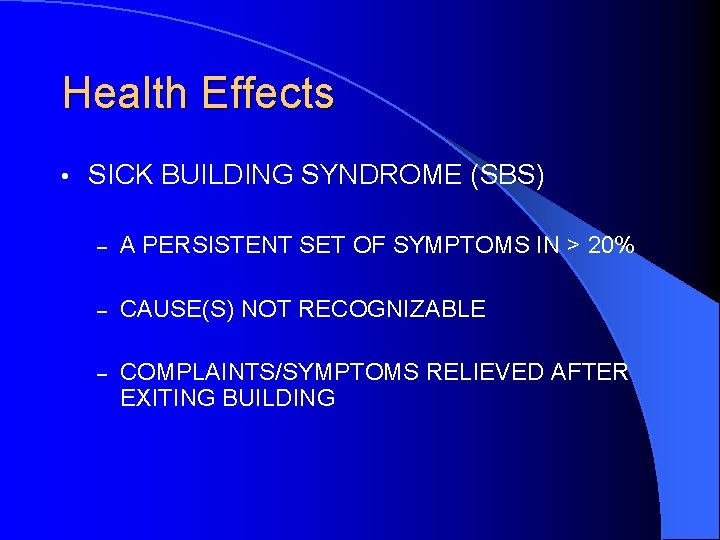 Health Effects

• SICK BUILDING SYNDROME (SBS)

– A PERSISTENT SET OF SYMPTOMS IN > 20%

– CAUSE(S) NOT RECOGNIZABLE

– COMPLAINTS/SYMPTOMS RELIEVED AFTER EXITING BUILDING